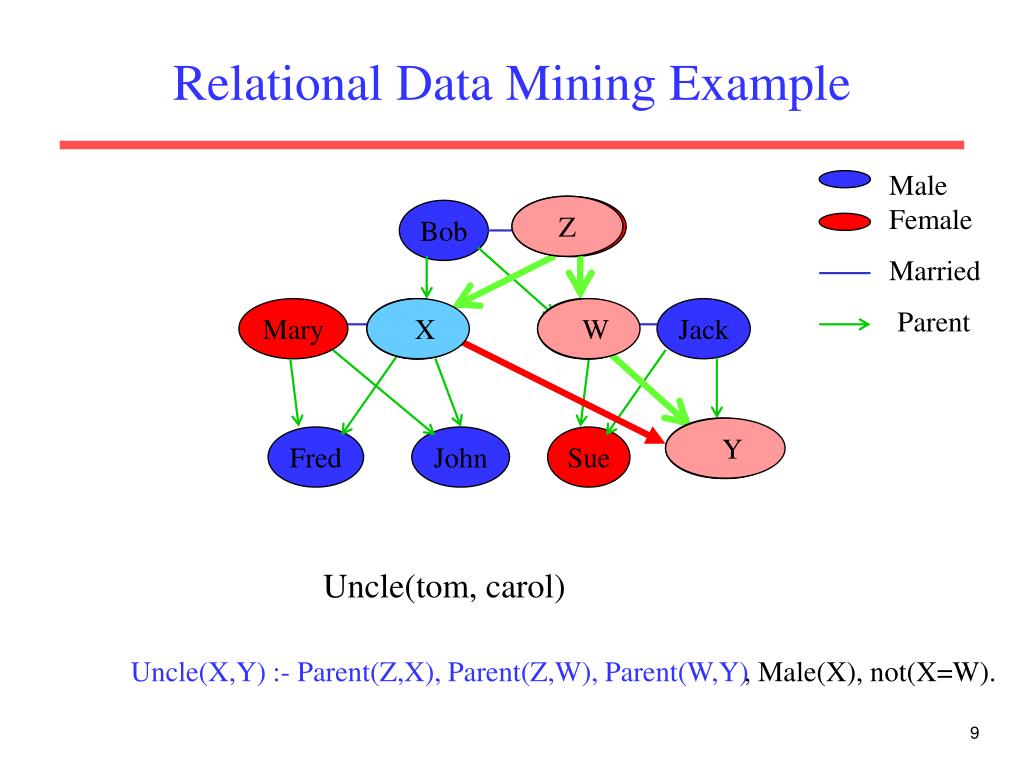 Relational Data Mining Example

Male
Female
Married
Parent

Bob
Z
Mary
X
W
Jack
Fred
John
Sue
Y

Uncle(tom, carol)

Uncle(X,Y) :- Parent(Z,X), Parent(Z,W), Parent(W,Y), Male(X), not(X=W).

9